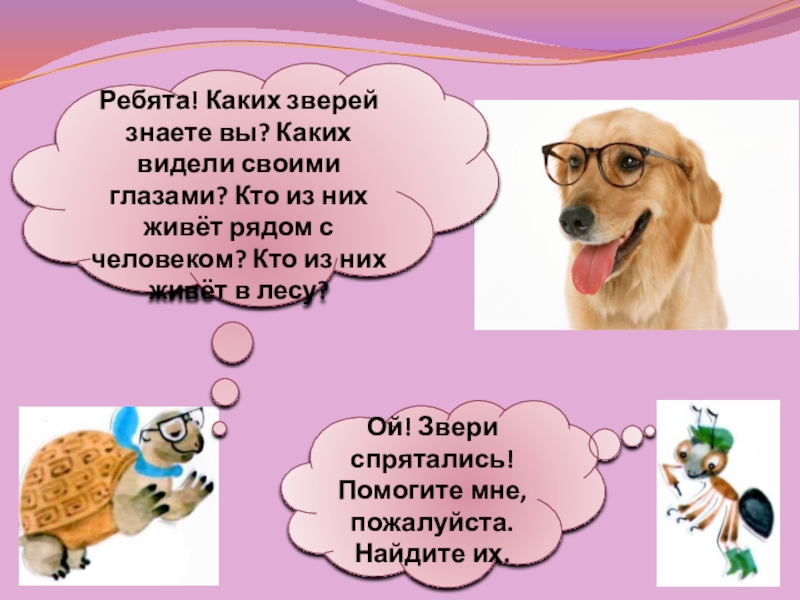 Ребята! Каких зверей знаете вы? Каких видели своими глазами? Кто из них живёт рядом с человеком? Кто из них живёт в лесу?

Ой! Звери спрятались! Помогите мне, пожалуйста. Найдите их.